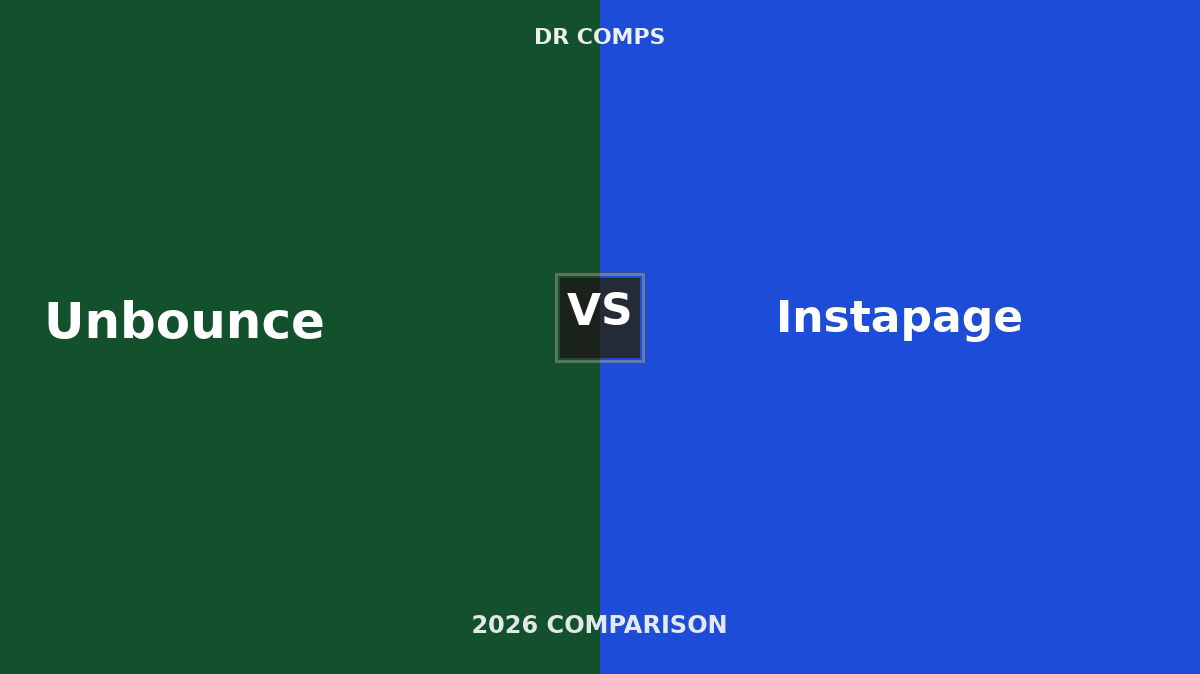 DR COMPS

Unbounce

VS

Instapage

2026 COMPARISON